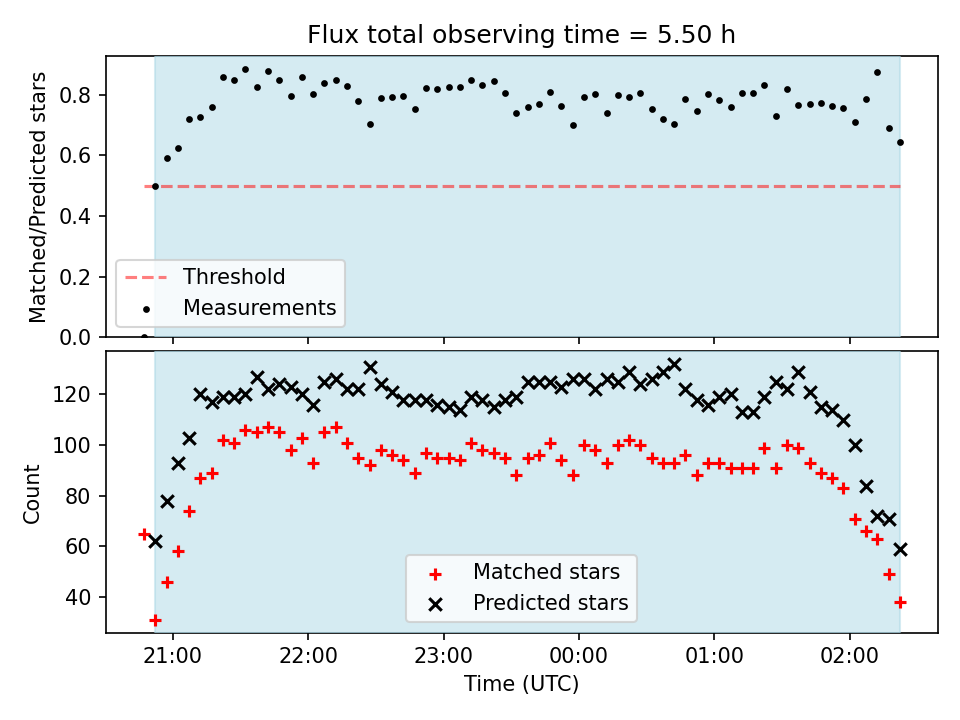 Flux total observing time = 5.50 h

Matched/Predicted stars

0.8
0.6
0.4
0.2
0.0

Threshold
Measurements

Count

120
100
80
60
40

Matched stars
Predicted stars

21:00
22:00
23:00
00:00
01:00
02:00

Time (UTC)